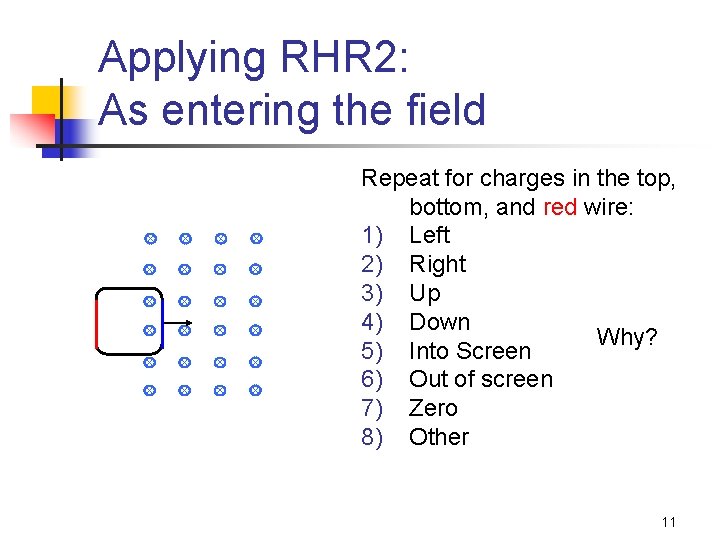 Applying RHR2:
As entering the field

Repeat for charges in the top, bottom, and red wire:
1) Left
2) Right
3) Up
4) Down
5) Into Screen
6) Out of screen
7) Zero
8) Other

Why?

11